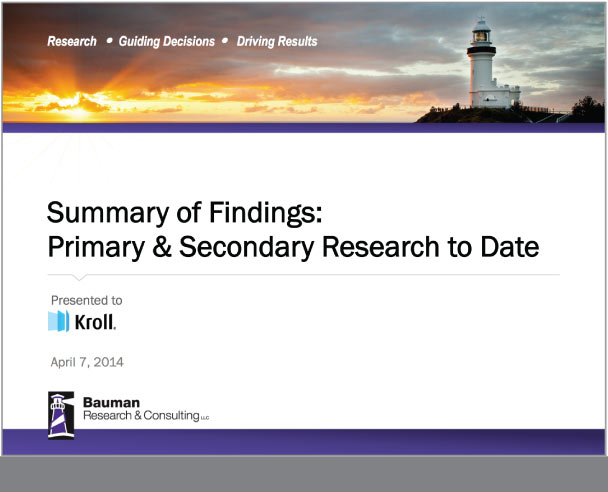 Research • Guiding Decisions • Driving Results

Summary of Findings:
Primary & Secondary Research to Date

Presented to

Kroll.

April 7, 2014

Bauman
Research & Consulting LLC